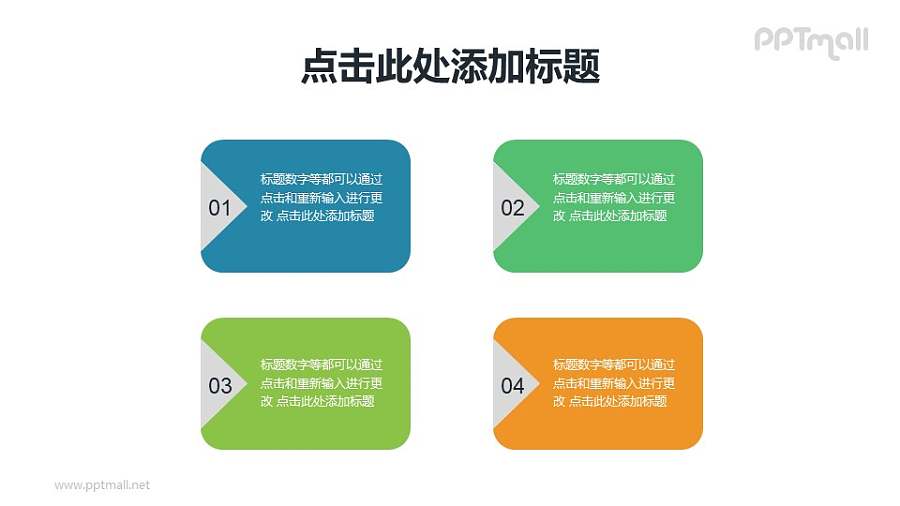 PPTmall

点击此处添加标题

01

标题数字等都可以通过点击和重新输入进行更改 点击此处添加标题

02

标题数字等都可以通过点击和重新输入进行更改 点击此处添加标题

03

标题数字等都可以通过点击和重新输入进行更改 点击此处添加标题

04

标题数字等都可以通过点击和重新输入进行更改 点击此处添加标题

www.pptmall.net